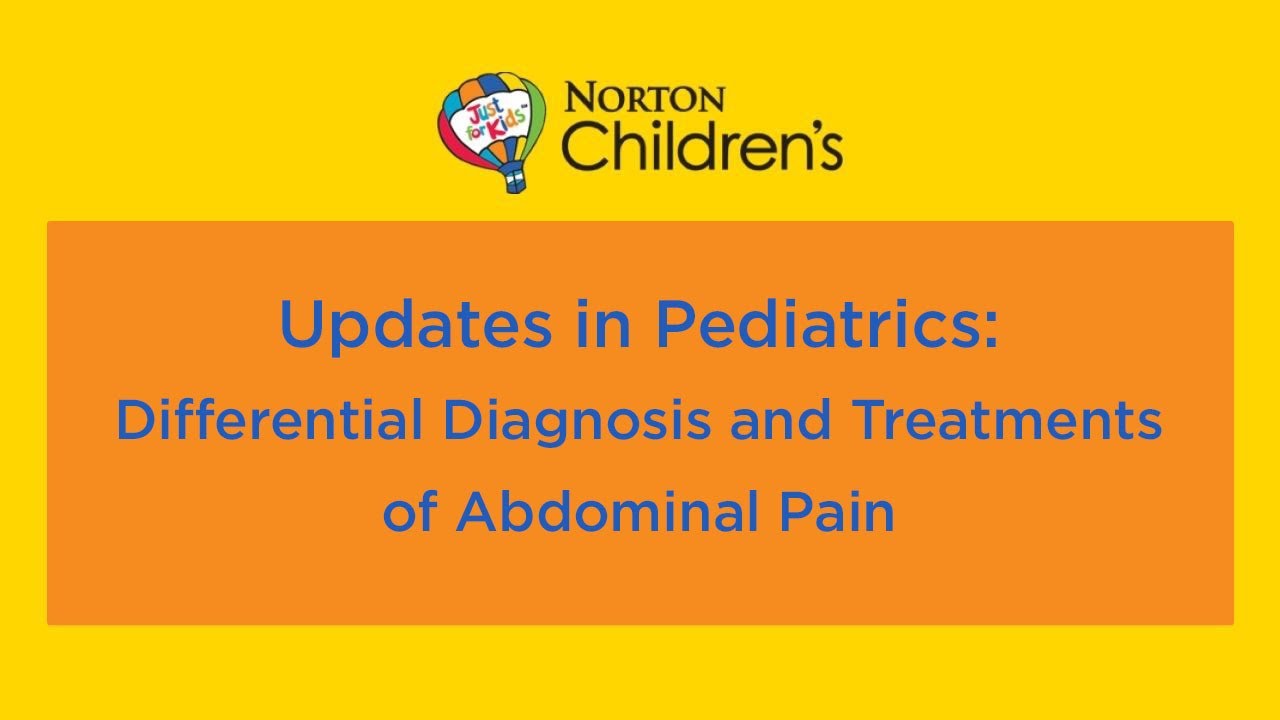 Just for Kids™

NORTON
Children's

Updates in Pediatrics:
Differential Diagnosis and Treatments of Abdominal Pain